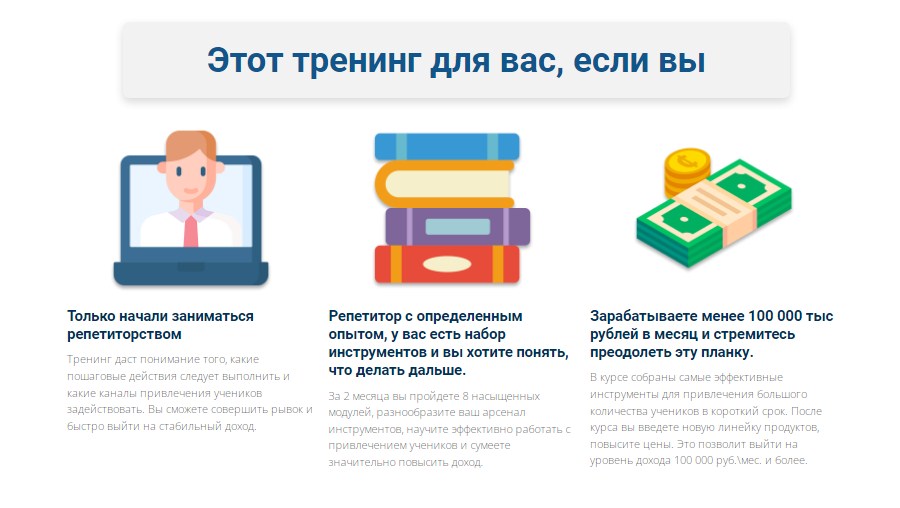 Этот тренинг для вас, если вы

Только начали заниматься репетиторством

Тренинг даст понимание того, какие пошаговые действия следует выполнить и какие каналы привлечения учеников задействовать. Вы сможете совершить рывок и быстро выйти на стабильный доход.

Репетитор с определенным опытом, у вас есть набор инструментов и вы хотите понять, что делать дальше.

За 2 месяца вы пройдете 8 насыщенных модулей, разнообразите ваш арсенал инструментов, научите эффективно работать с привлечением учеников и сумеете значительно повысить доход.

Зарабатываете менее 100 000 тыс рублей в месяц и стремитесь преодолеть эту планку.

В курсе собраны самые эффективные инструменты для привлечения большого количества учеников в короткий срок. После курса вы введете новую линейку продуктов, повысите цены. Это позволит выйти на уровень дохода 100 000 руб.\мес. и более.